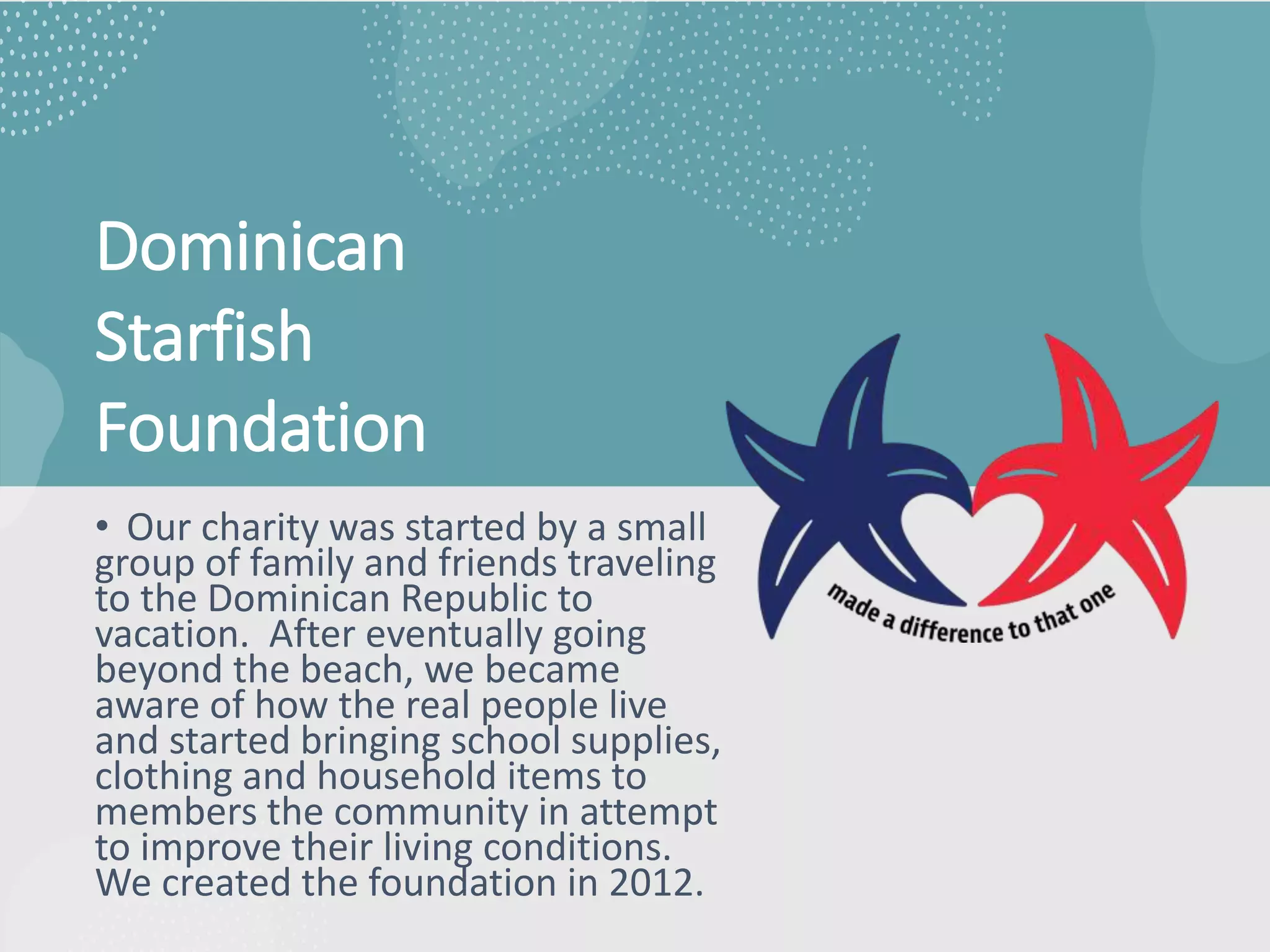 Dominican Starfish Foundation

• Our charity was started by a small group of family and friends traveling to the Dominican Republic to vacation. After eventually going beyond the beach, we became aware of how the real people live and started bringing school supplies, clothing and household items to members the community in attempt to improve their living conditions. We created the foundation in 2012.

made a difference to that one